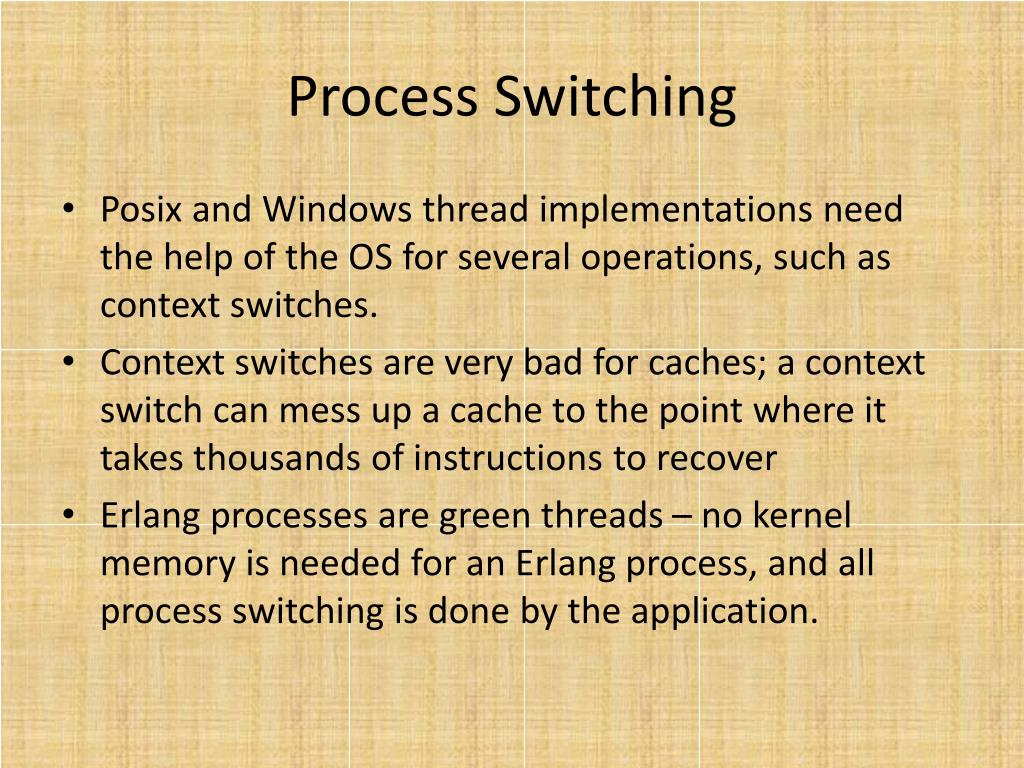 Process Switching

• Posix and Windows thread implementations need the help of the OS for several operations, such as context switches.
• Context switches are very bad for caches; a context switch can mess up a cache to the point where it takes thousands of instructions to recover
• Erlang processes are green threads – no kernel memory is needed for an Erlang process, and all process switching is done by the application.